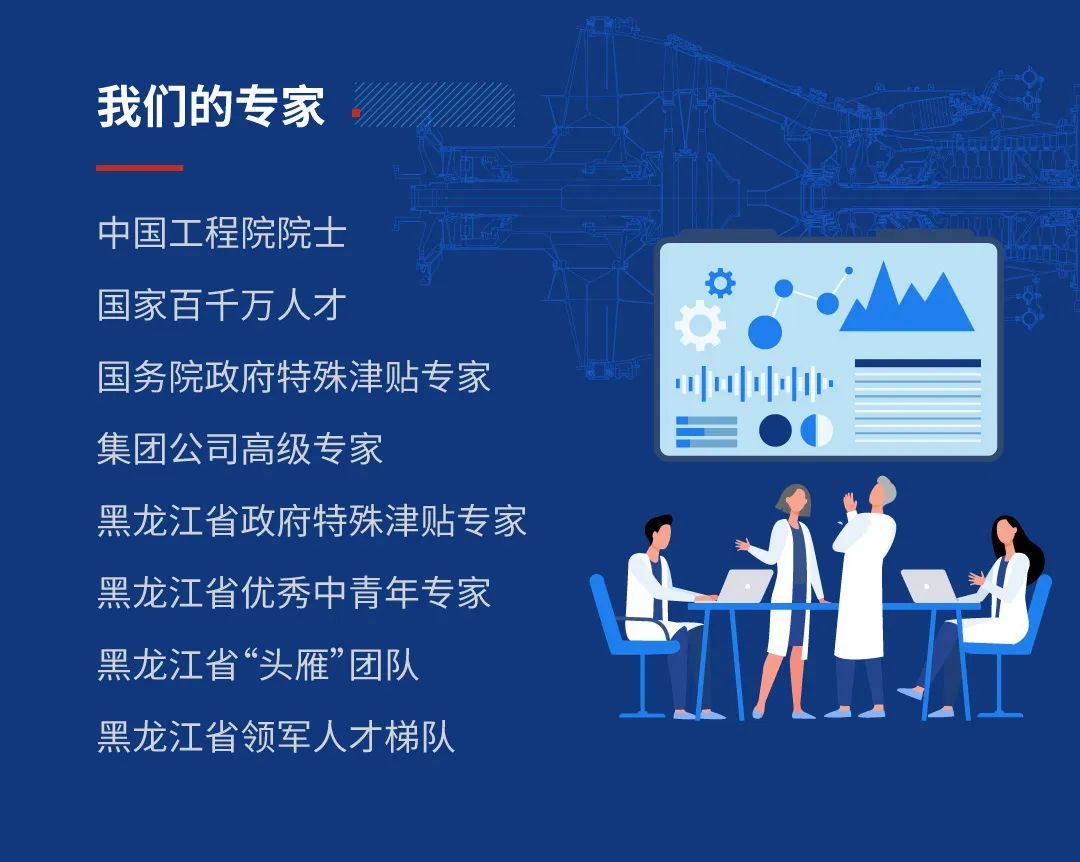 我们的专家

中国工程院院士

国家百千万人才

国务院政府特殊津贴专家

集团公司高级专家

黑龙江省政府特殊津贴专家

黑龙江省优秀中青年专家

黑龙江省“头雁”团队

黑龙江省领军人才梯队